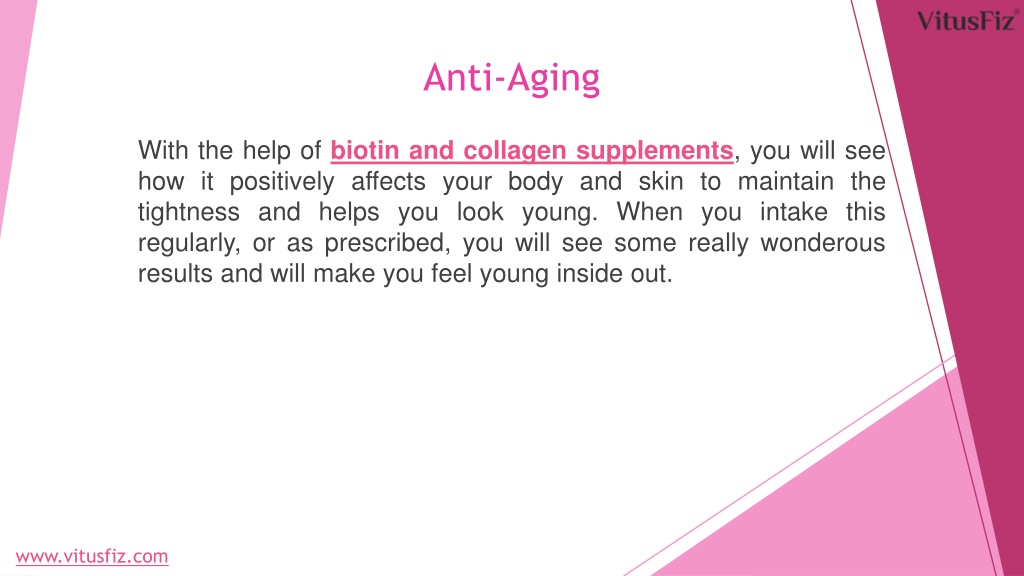 VitusFiz®

Anti-Aging

With the help of biotin and collagen supplements, you will see how it positively affects your body and skin to maintain the tightness and helps you look young. When you intake this regularly, or as prescribed, you will see some really wonderous results and will make you feel young inside out.

www.vitusfiz.com